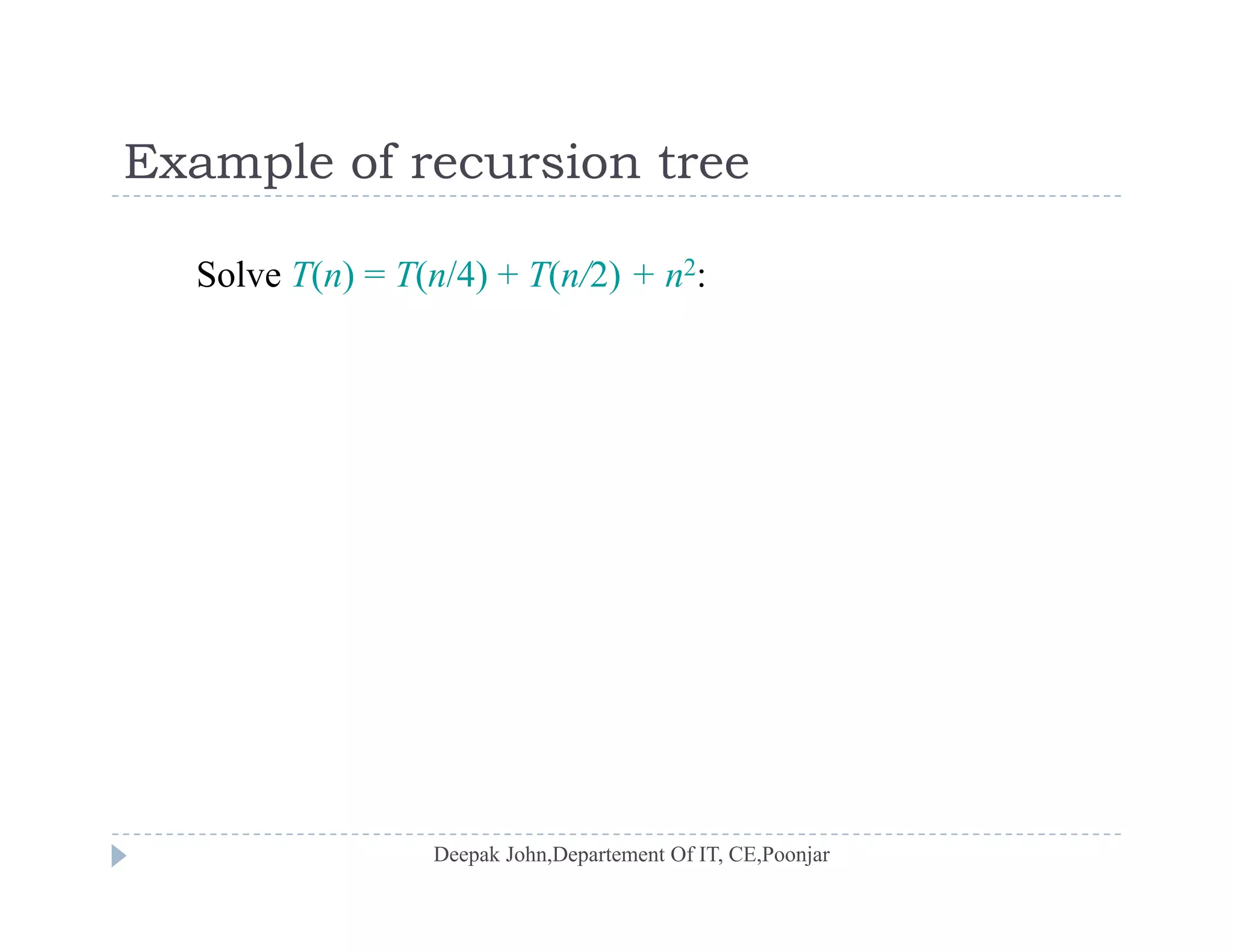 Example of recursion tree

Solve $T(n) = T(n/4) + T(n/2) + n^2$:

Deepak John,Departement Of IT, CE,Poonjar